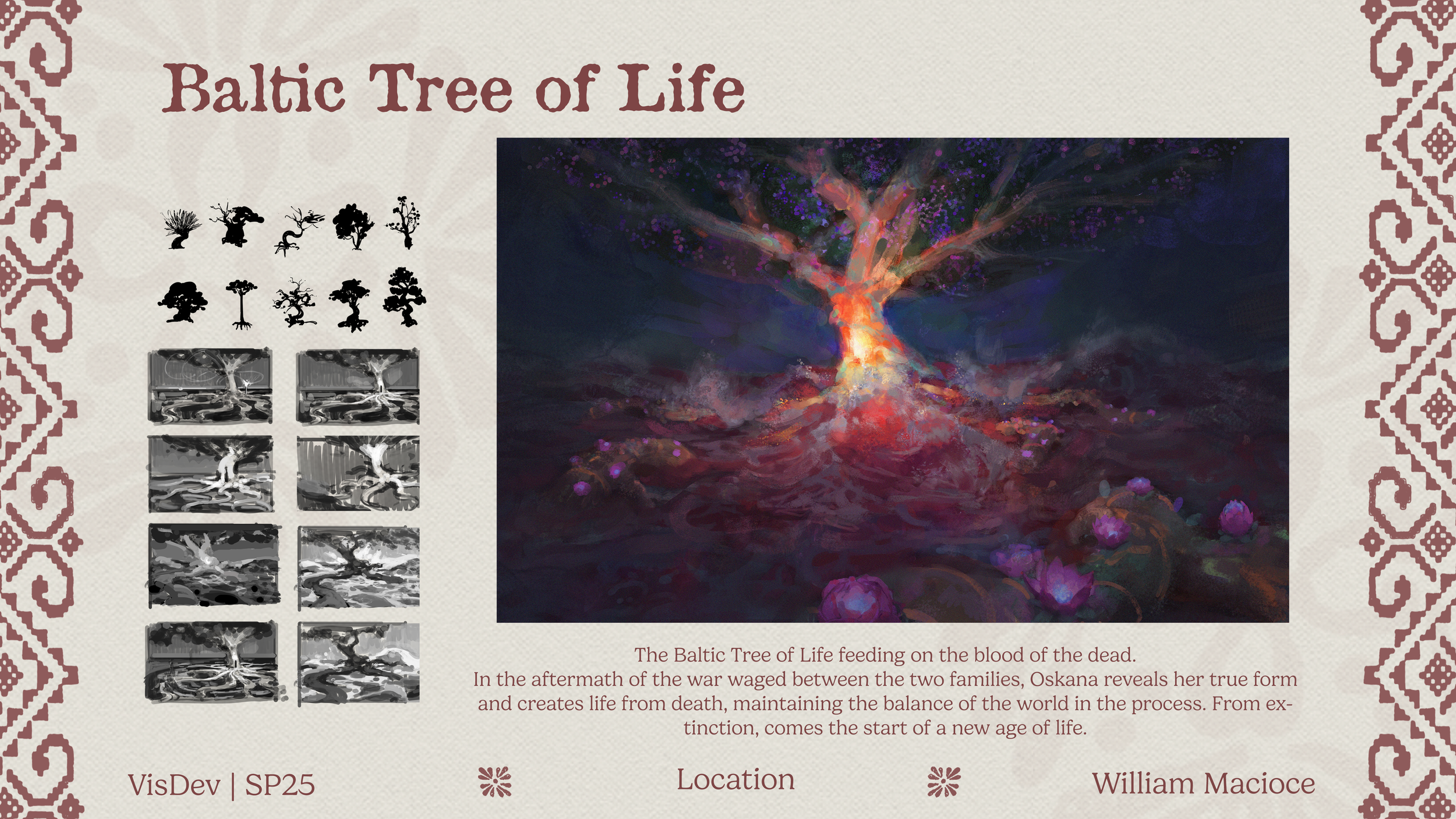 Baltic Tree of Life

The Baltic Tree of Life feeding on the blood of the dead.
In the aftermath of the war waged between the two families, Oskana reveals her true form and creates life from death, maintaining the balance of the world in the process. From extinction, comes the start of a new age of life.

VisDev | SP25

Location

William Macioce